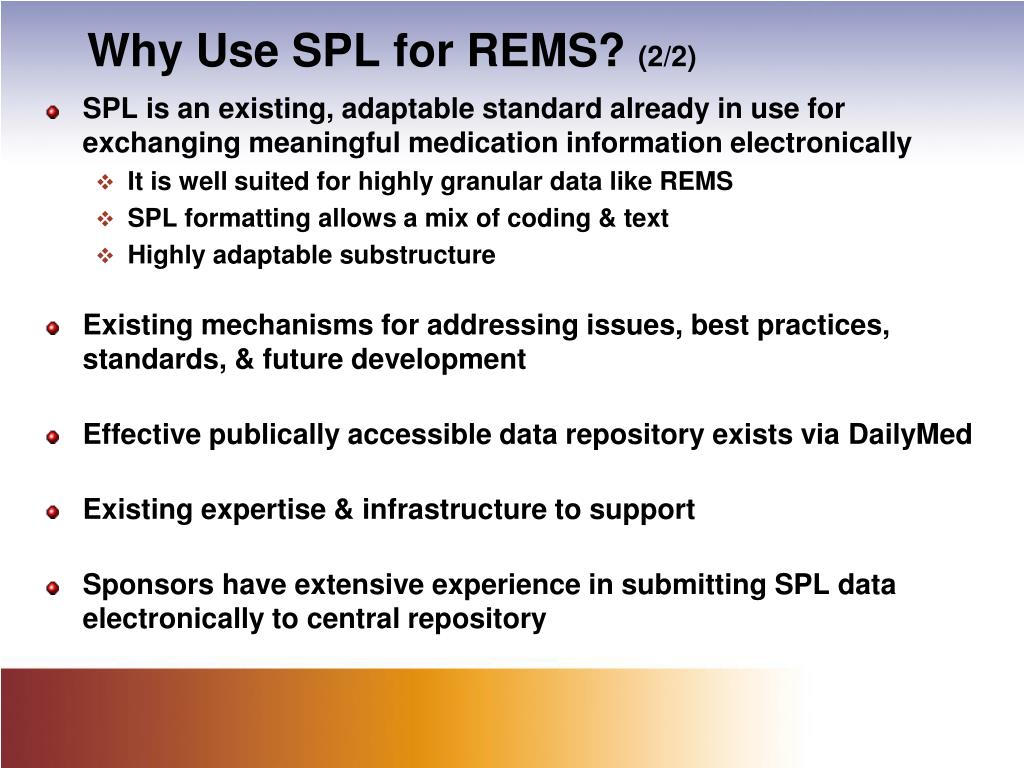 Why Use SPL for REMS? (2/2)

SPL is an existing, adaptable standard already in use for exchanging meaningful medication information electronically

It is well suited for highly granular data like REMS

SPL formatting allows a mix of coding & text

Highly adaptable substructure

Existing mechanisms for addressing issues, best practices, standards, & future development

Effective publically accessible data repository exists via DailyMed

Existing expertise & infrastructure to support

Sponsors have extensive experience in submitting SPL data electronically to central repository